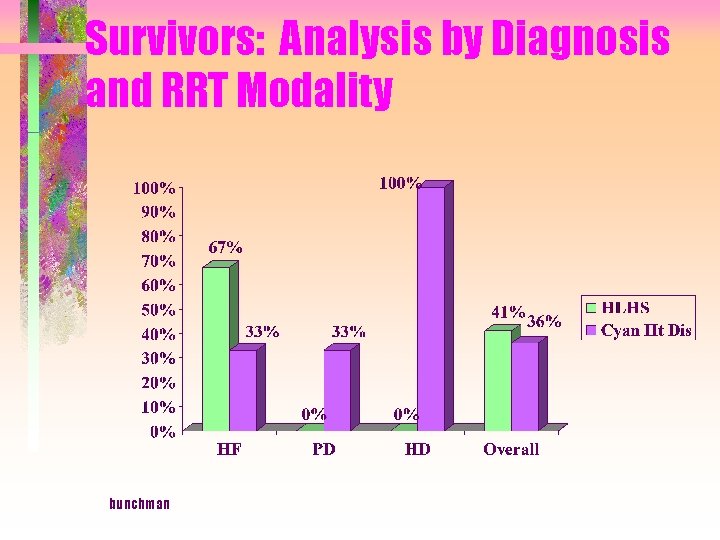 Survivors: Analysis by Diagnosis and RRT Modality

100%
90%
80%
70%
60%
50%
40%
30%
20%
10%
0%

67%
33%
0%
33%
0%
100%
41%
36%

HF
PD
HD
Overall

HLHS
Cyan Ht Dis

bunchman